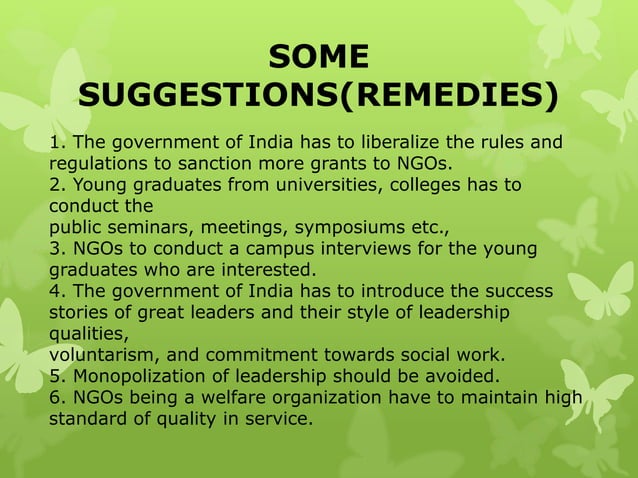 SOME SUGGESTIONS(REMEDIES)

1. The government of India has to liberalize the rules and regulations to sanction more grants to NGOs.
2. Young graduates from universities, colleges has to conduct the
public seminars, meetings, symposiums etc.,
3. NGOs to conduct a campus interviews for the young graduates who are interested.
4. The government of India has to introduce the success stories of great leaders and their style of leadership qualities,
voluntarism, and commitment towards social work.
5. Monopolization of leadership should be avoided.
6. NGOs being a welfare organization have to maintain high standard of quality in service.